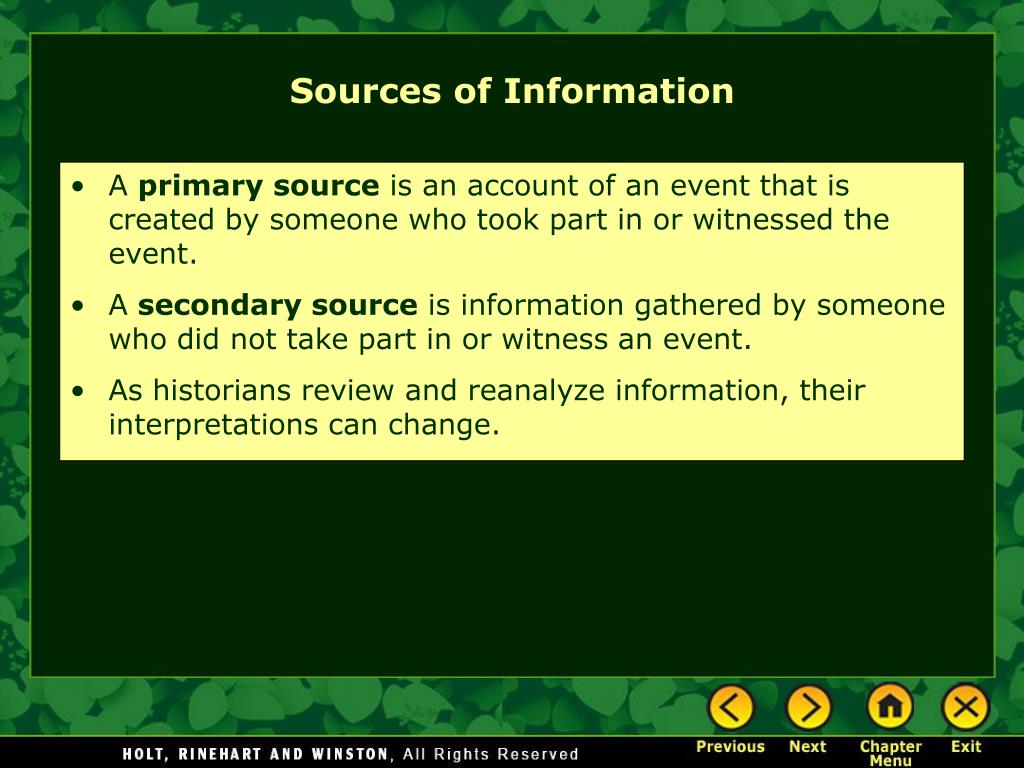 Sources of Information

• A primary source is an account of an event that is created by someone who took part in or witnessed the event.

• A secondary source is information gathered by someone who did not take part in or witness an event.

• As historians review and reanalyze information, their interpretations can change.

HOLT, RINEHART AND WINSTON, All Rights Reserved

Previous Next Chapter Menu Exit